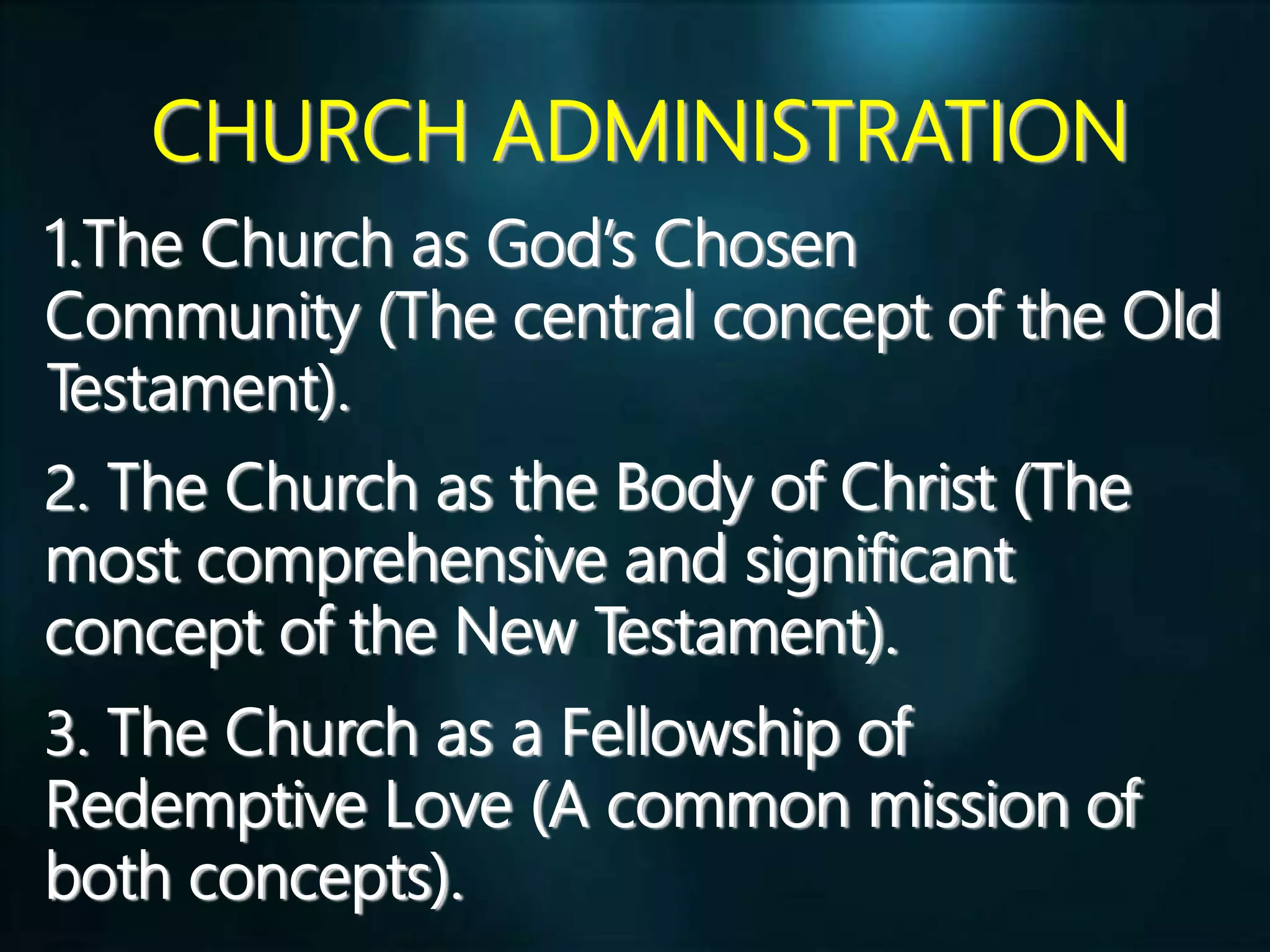 CHURCH ADMINISTRATION

1.The Church as God's Chosen Community (The central concept of the Old Testament).

2. The Church as the Body of Christ (The most comprehensive and significant concept of the New Testament).

3. The Church as a Fellowship of Redemptive Love (A common mission of both concepts).